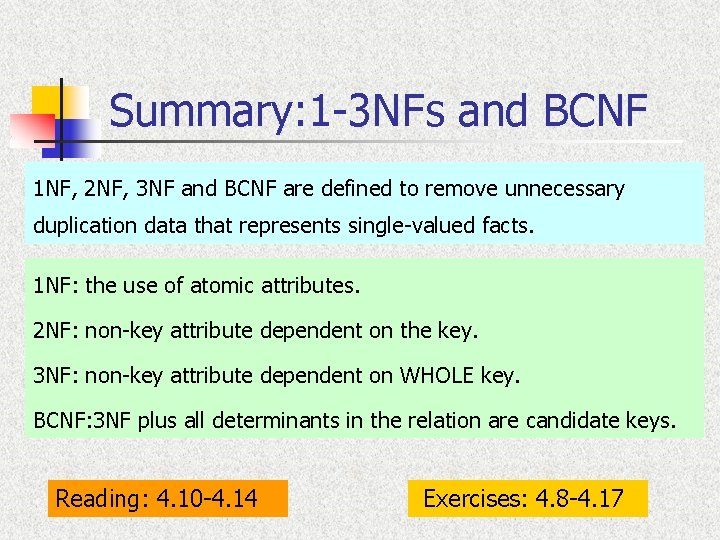 Summary:1-3NFs and BCNF

1NF, 2NF, 3NF and BCNF are defined to remove unnecessary duplication data that represents single-valued facts.

1NF: the use of atomic attributes.

2NF: non-key attribute dependent on the key.

3NF: non-key attribute dependent on WHOLE key.

BCNF:3NF plus all determinants in the relation are candidate keys.

Reading: 4.10-4.14

Exercises: 4.8-4.17